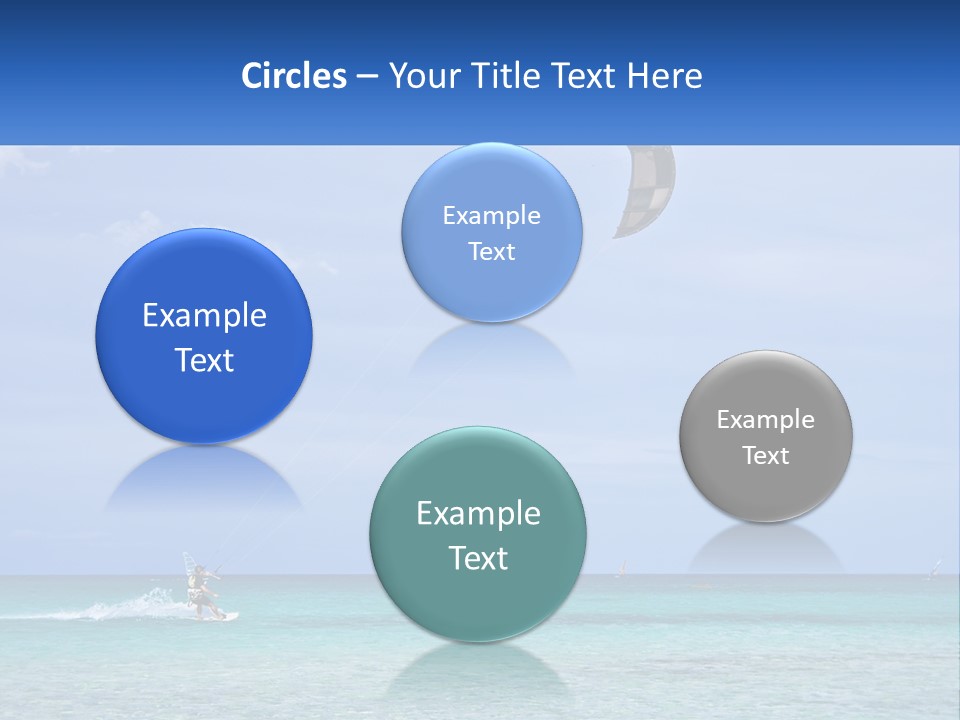 Circles – Your Title Text Here

Example Text

Example Text

Example Text

Example Text